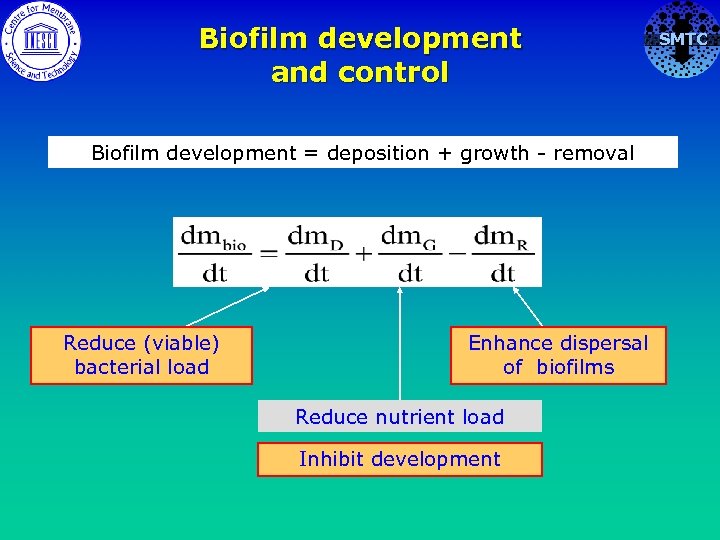 Centre for Membrane Science and Technology

Biofilm development and control

SMTC

Biofilm development = deposition + growth - removal

$\frac{dm_{bio}}{dt} = \frac{dm_D}{dt} + \frac{dm_G}{dt} - \frac{dm_R}{dt}$

Reduce (viable) bacterial load

Enhance dispersal of biofilms

Reduce nutrient load

Inhibit development